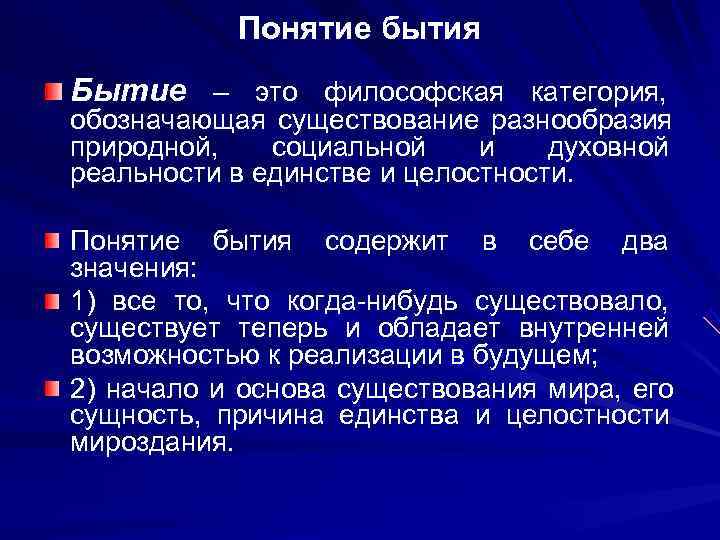 Понятие бытия

Бытие – это философская категория, обозначающая существование разнообразия природной, социальной и духовной реальности в единстве и целостности.

Понятие бытия содержит в себе два значения:

1) все то, что когда-нибудь существовало, существует теперь и обладает внутренней возможностью к реализации в будущем;

2) начало и основа существования мира, его сущность, причина единства и целостности мироздания.